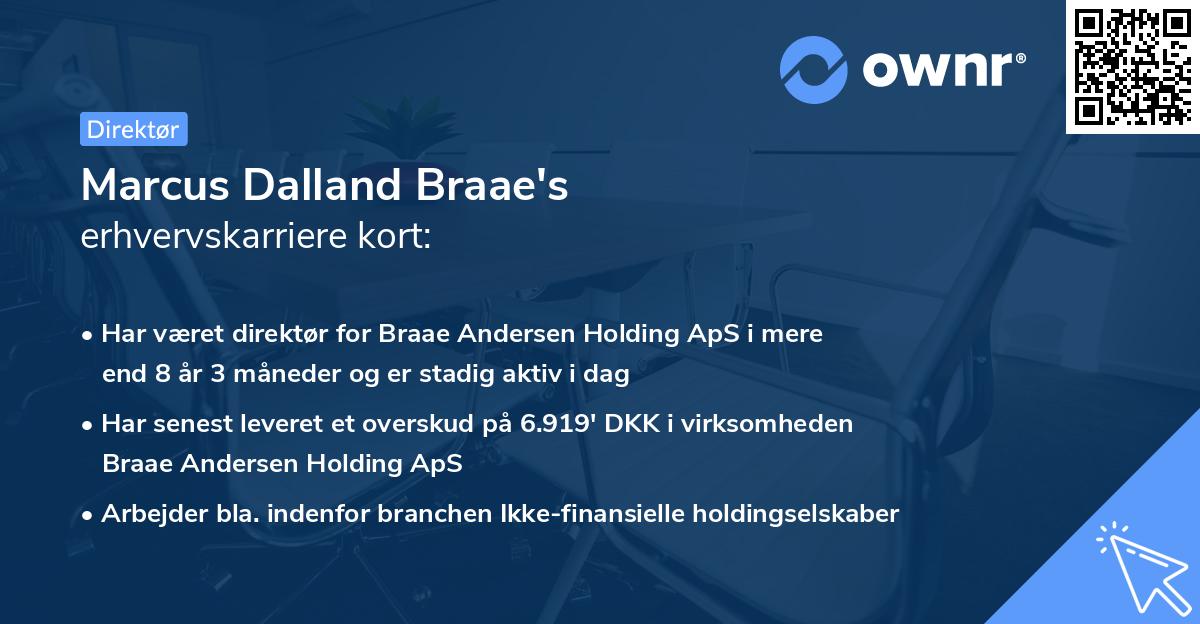 ownr®

Direktør

Marcus Dalland Braae's
erhvervskarriere kort:

• Har været direktør for Braae Andersen Holding ApS i mere end 8 år 3 måneder og er stadig aktiv i dag

• Har senest leveret et overskud på 6.919' DKK i virksomheden Braae Andersen Holding ApS

• Arbejder bla. indenfor branchen Ikke-finansielle holdingselskaber